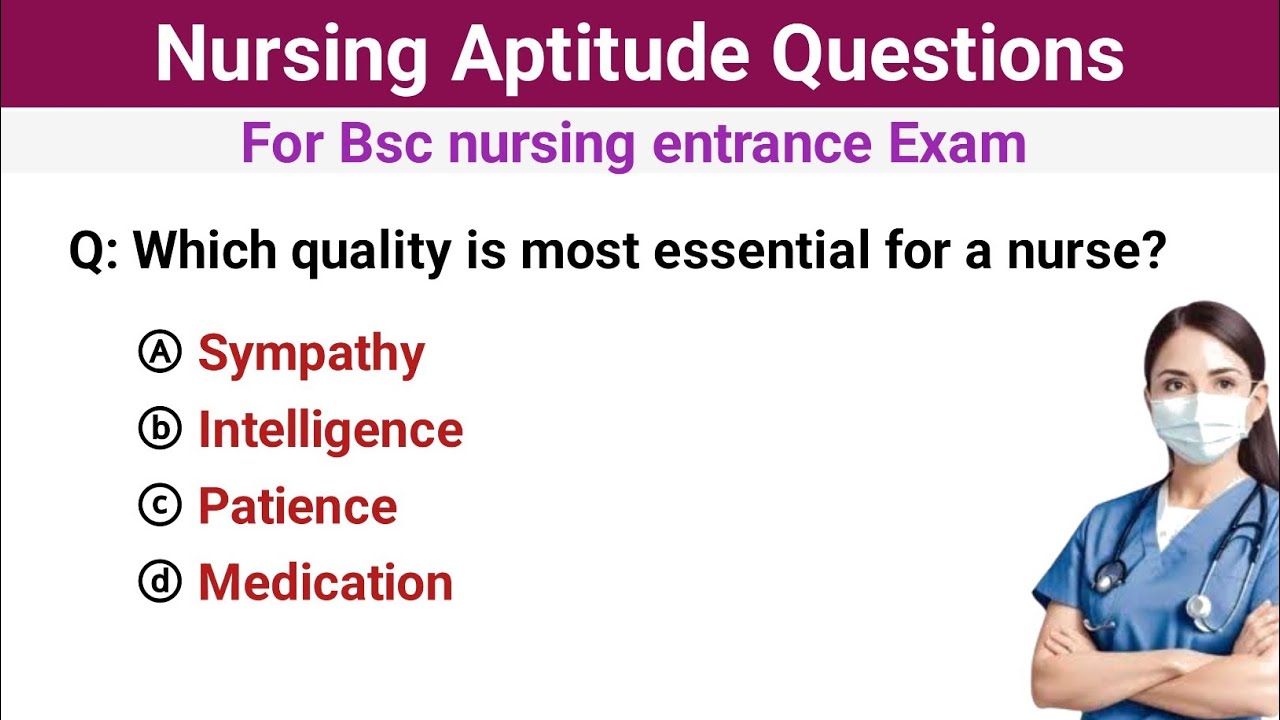 Nursing Aptitude Questions

For Bsc nursing entrance Exam

Q: Which quality is most essential for a nurse?

Ⓐ Sympathy
ⓑ Intelligence
ⓒ Patience
ⓓ Medication